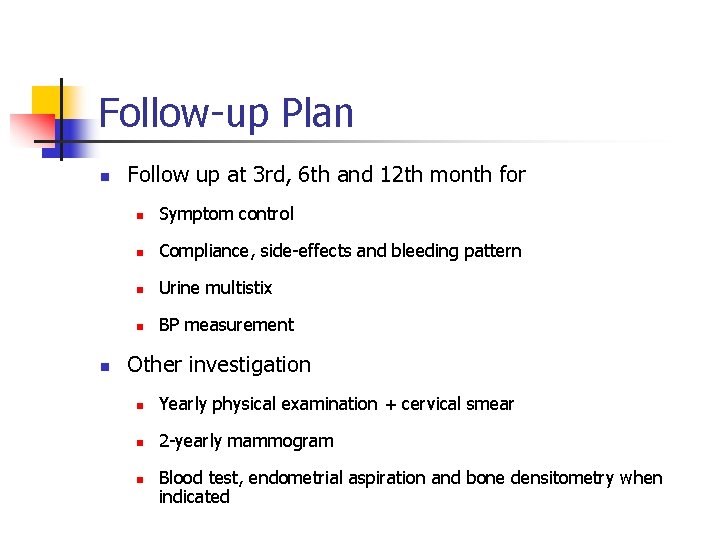 Follow-up Plan

- Follow up at 3rd, 6th and 12th month for
  - Symptom control
  - Compliance, side-effects and bleeding pattern
  - Urine multistix
  - BP measurement
- Other investigation
  - Yearly physical examination + cervical smear
  - 2-yearly mammogram
  - Blood test, endometrial aspiration and bone densitometry when indicated